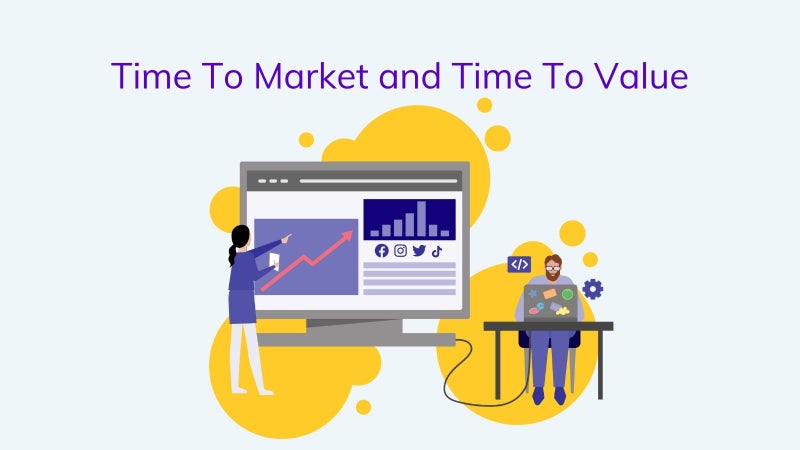 Time To Market and Time To Value

</>